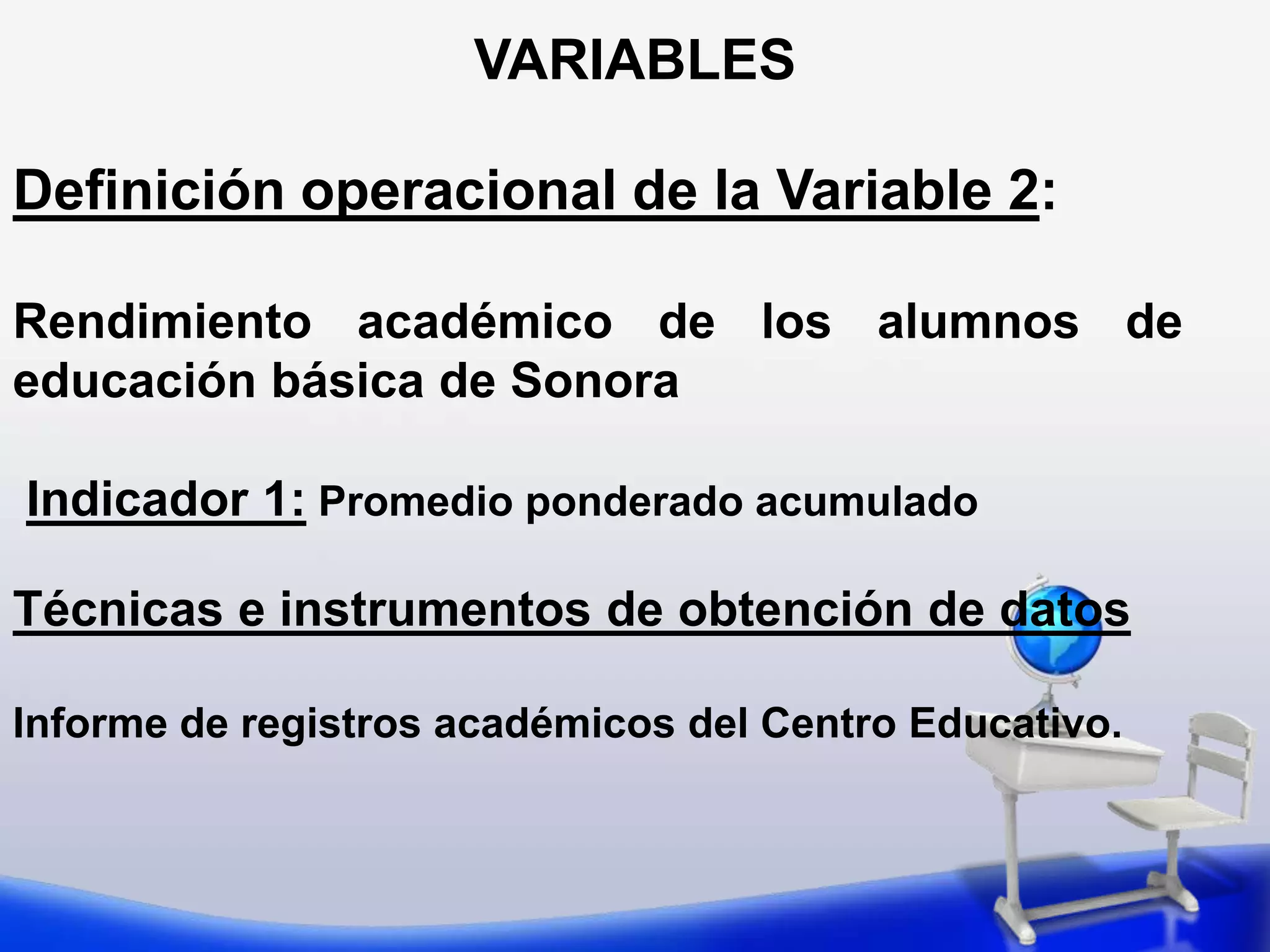 VARIABLES

Definición operacional de la Variable 2:

Rendimiento académico de los alumnos de educación básica de Sonora

Indicador 1: Promedio ponderado acumulado

Técnicas e instrumentos de obtención de datos

Informe de registros académicos del Centro Educativo.